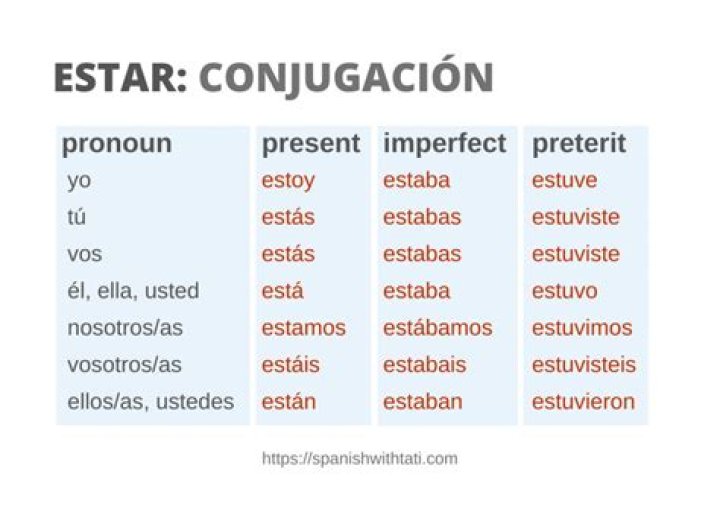 ESTAR: CONJUGACIÓN

| pronoun | present | imperfect | preterit |
|---|---|---|---|
| yo | estoy | estaba | estuve |
| tú | estás | estabas | estuviste |
| vos | estás | estabas | estuviste |
| él, ella, usted | está | estaba | estuvo |
| nosotros/as | estamos | estábamos | estuvimos |
| vosotros/as | estáis | estabais | estuvisteis |
| ellos/as, ustedes | están | estaban | estuvieron |

https://spanishwithtati.com